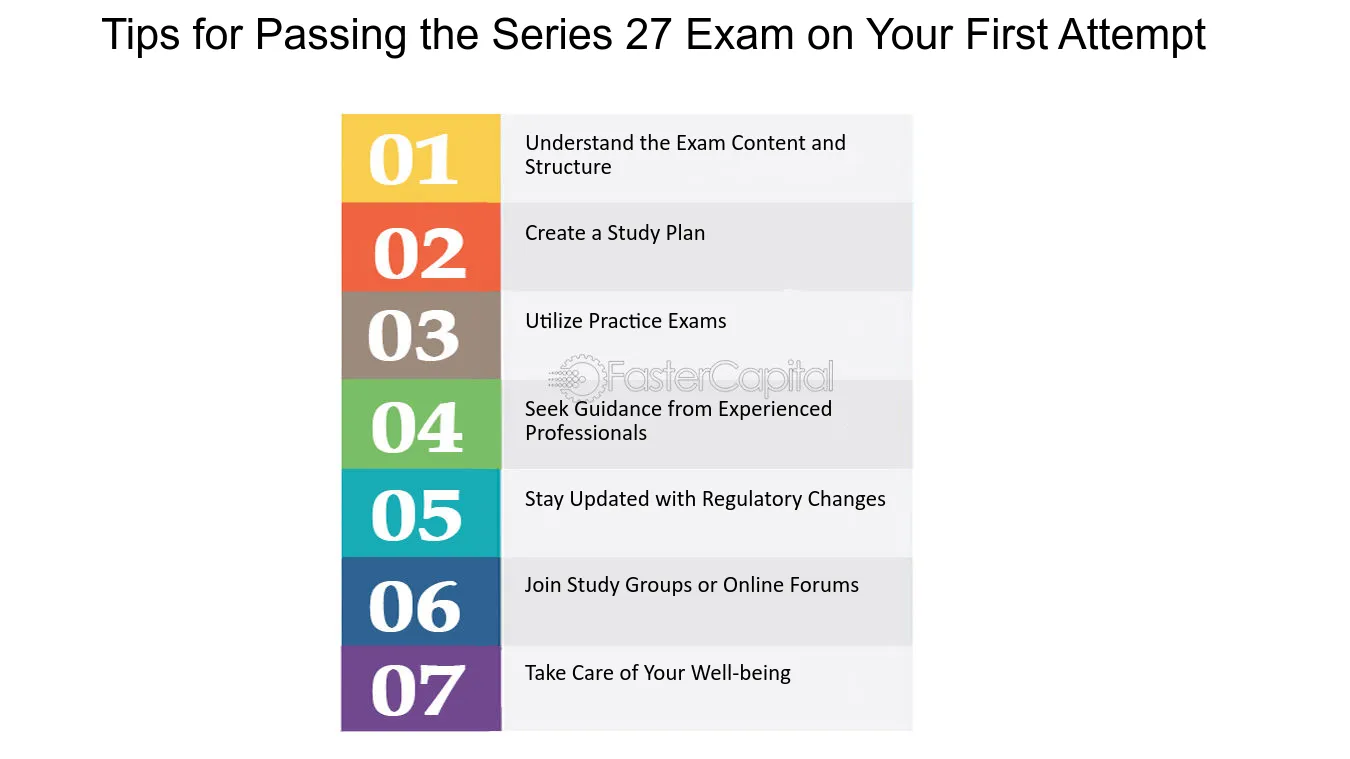 Tips for Passing the Series 27 Exam on Your First Attempt

01 Understand the Exam Content and Structure

02 Create a Study Plan

03 Utilize Practice Exams

FasterCapital

04 Seek Guidance from Experienced Professionals

05 Stay Updated with Regulatory Changes

06 Join Study Groups or Online Forums

07 Take Care of Your Well-being